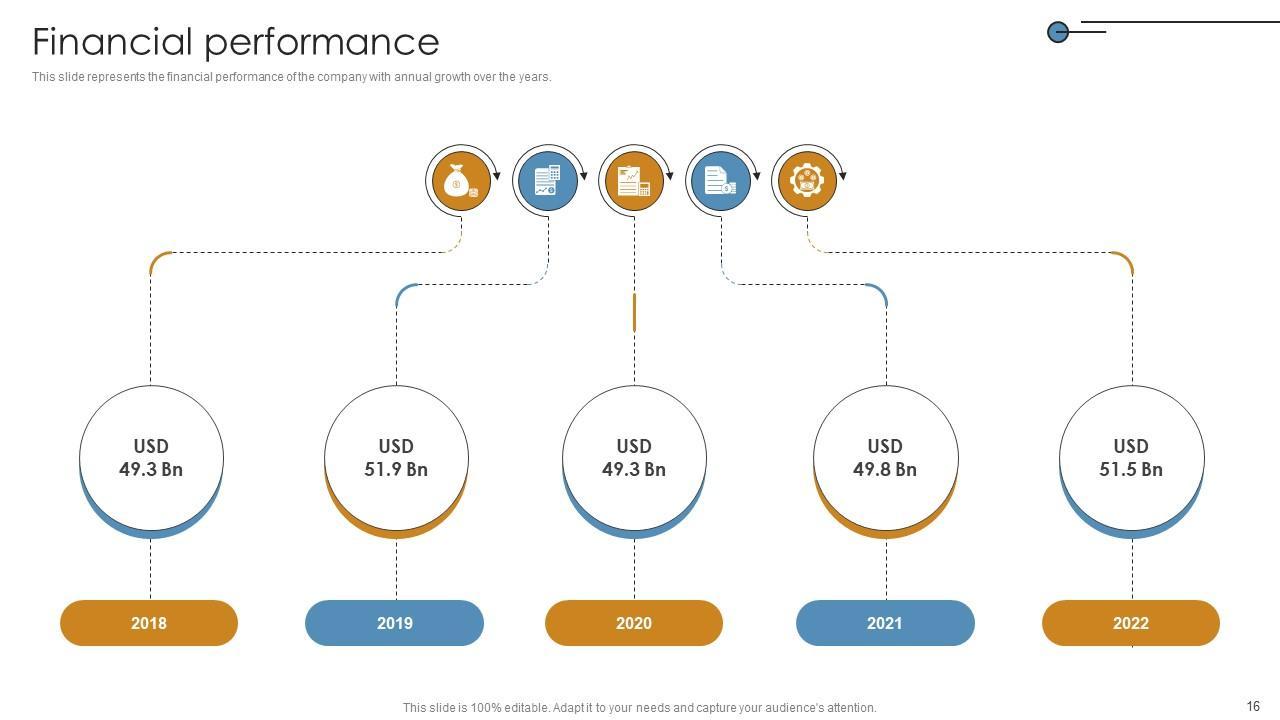 Financial performance

This slide represents the financial performance of the company with annual growth over the years.

USD 49.3 Bn

USD 51.9 Bn

USD 49.3 Bn

USD 49.8 Bn

USD 51.5 Bn

2018

2019

2020

2021

2022

This slide is 100% editable. Adapt it to your needs and capture your audience's attention.

16